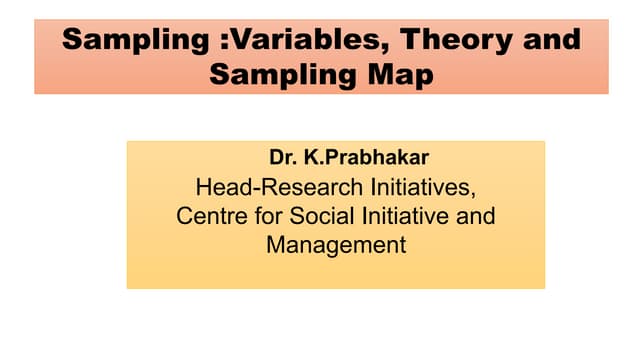 Sampling :Variables, Theory and Sampling Map

Dr. K.Prabhakar
Head-Research Initiatives, Centre for Social Initiative and Management